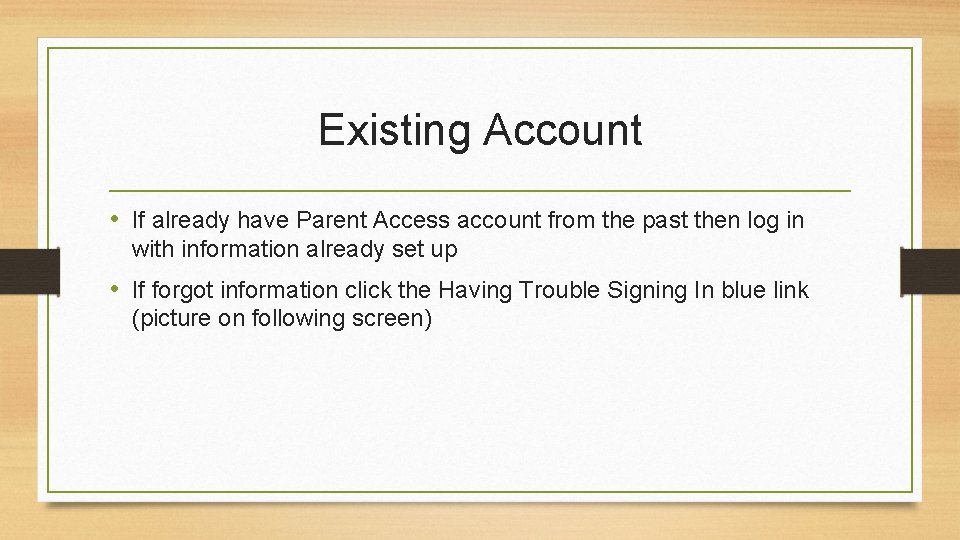 Existing Account

• If already have Parent Access account from the past then log in with information already set up

• If forgot information click the Having Trouble Signing In blue link (picture on following screen)